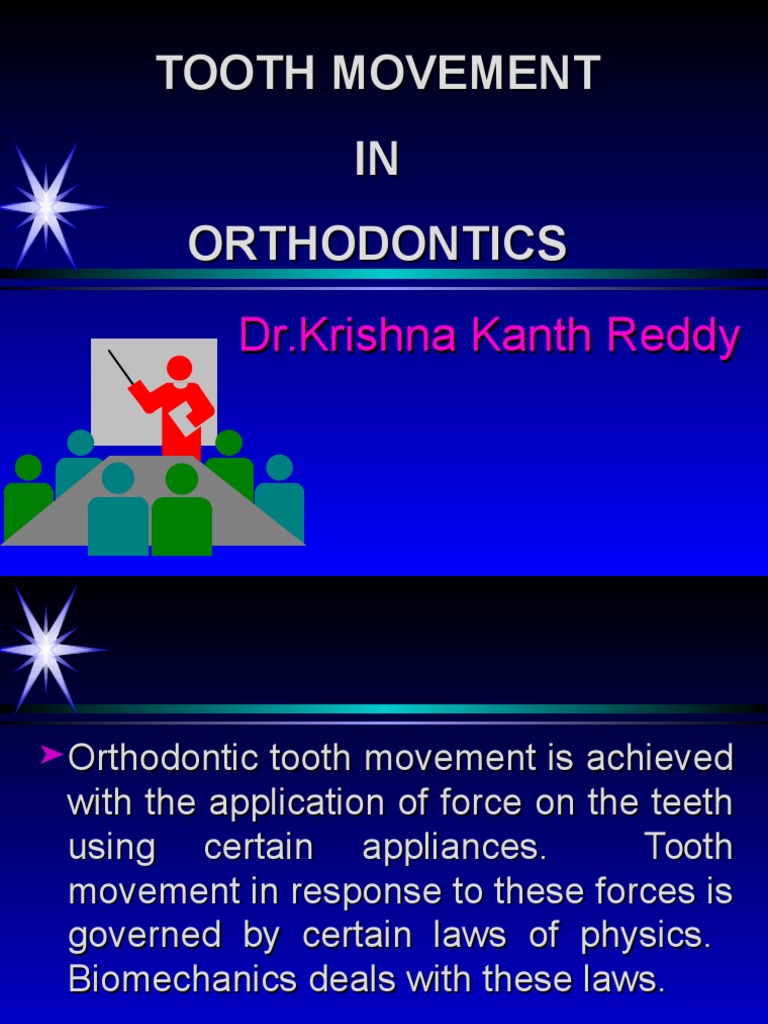 TOOTH MOVEMENT
IN
ORTHODONTICS

Dr.Krishna Kanth Reddy

➤Orthodontic tooth movement is achieved with the application of force on the teeth using certain appliances. Tooth movement in response to these forces is governed by certain laws of physics. Biomechanics deals with these laws.